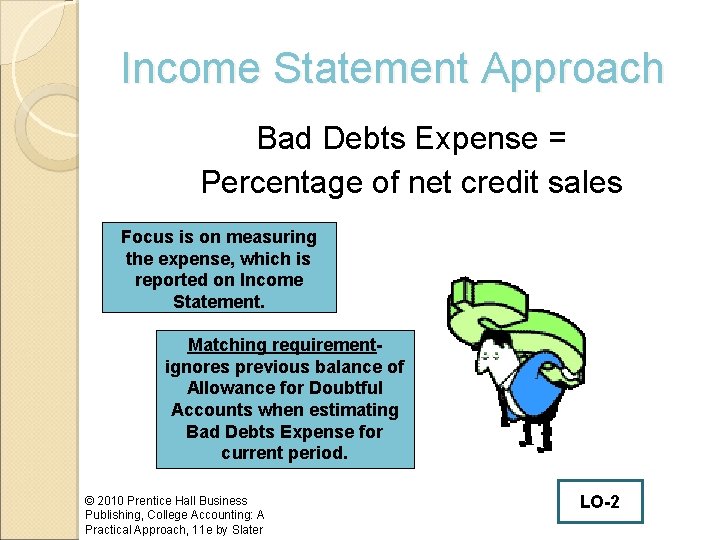 Income Statement Approach

Bad Debts Expense =
Percentage of net credit sales

Focus is on measuring the expense, which is reported on Income Statement.

Matching requirement- ignores previous balance of Allowance for Doubtful Accounts when estimating Bad Debts Expense for current period.

© 2010 Prentice Hall Business Publishing, College Accounting: A Practical Approach, 11e by Slater

LO-2